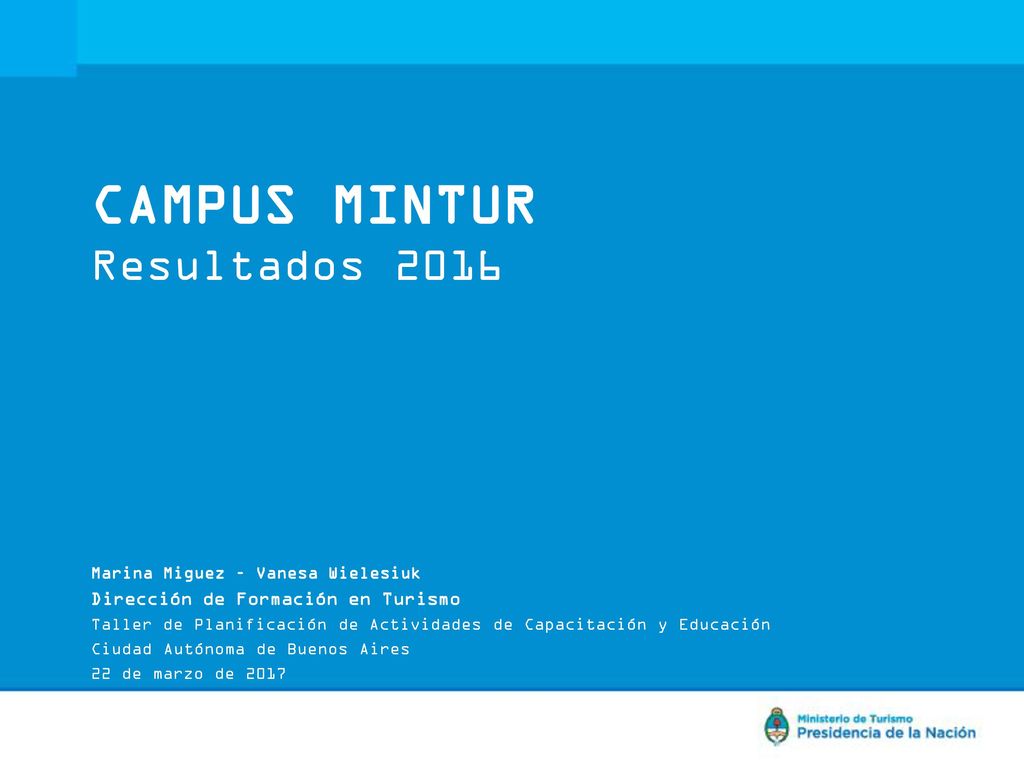 CAMPUS MINTUR
Resultados 2016

Marina Miguez – Vanesa Wielesiuk
Dirección de Formación en Turismo
Taller de Planificación de Actividades de Capacitación y Educación
Ciudad Autónoma de Buenos Aires
22 de marzo de 2017

Ministerio de Turismo
Presidencia de la Nación